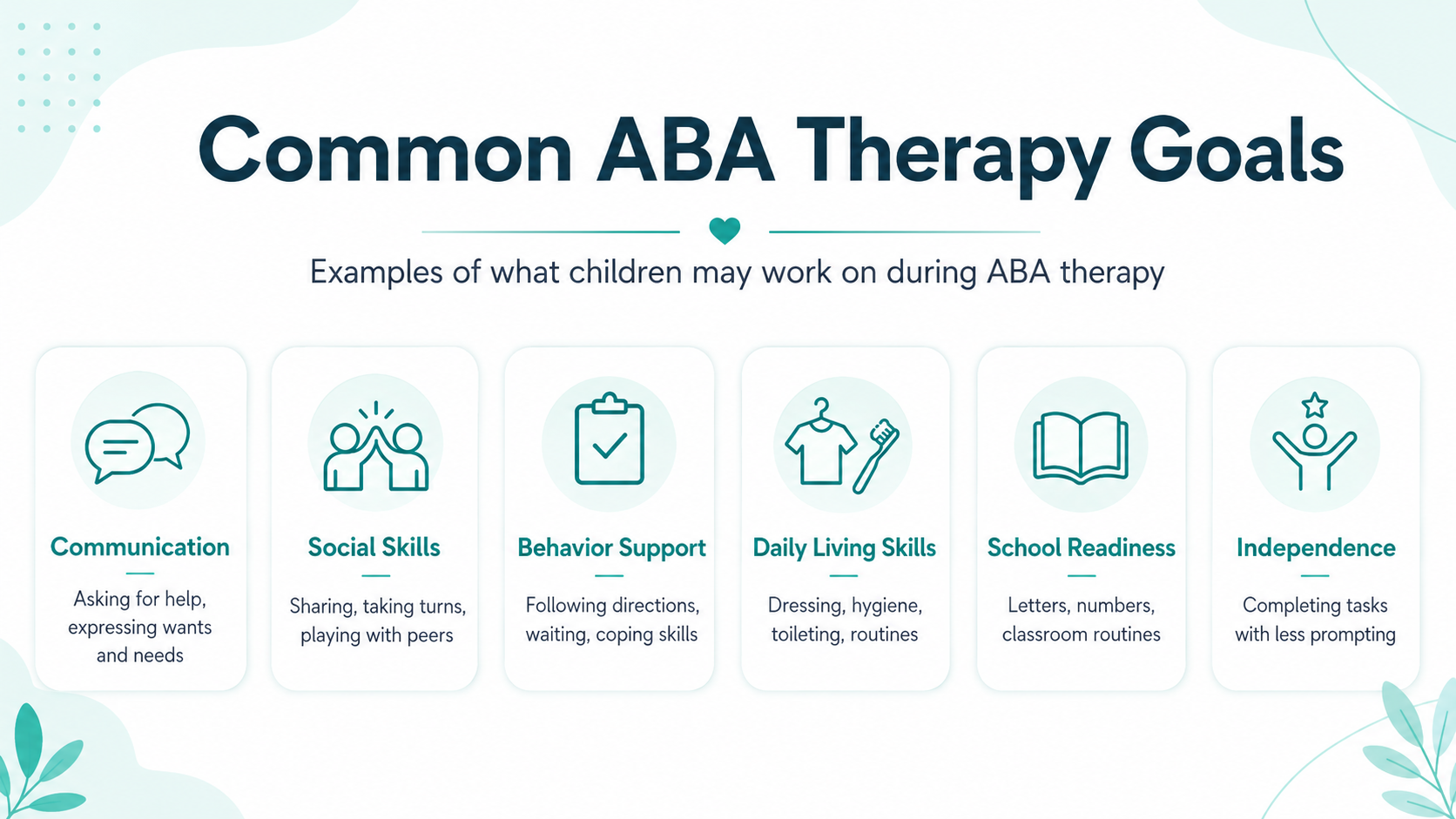 Common ABA Therapy Goals

Examples of what children may work on during ABA therapy

Communication
Asking for help, expressing wants and needs

Social Skills
Sharing, taking turns, playing with peers

Behavior Support
Following directions, waiting, coping skills

Daily Living Skills
Dressing, hygiene, toileting, routines

School Readiness
Letters, numbers, classroom routines

Independence
Completing tasks with less prompting